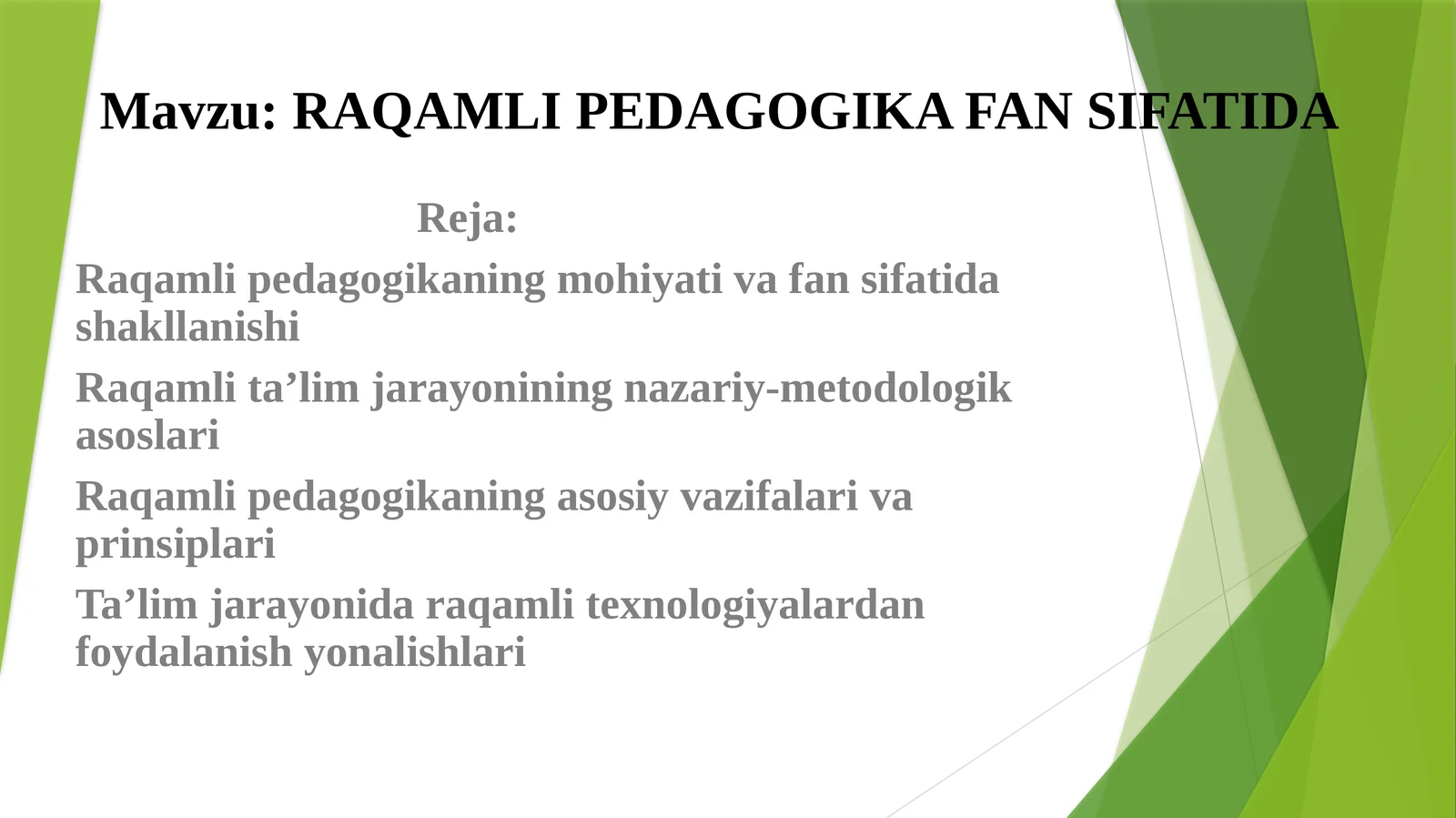 Mavzu: RAQAMLI PEDAGOGIKA FAN SIFATIDA

Reja:

Raqamli pedagogikaning mohiyati va fan sifatida shakllanishi

Raqamli ta’lim jarayonining nazariy-metodologik asoslari

Raqamli pedagogikaning asosiy vazifalari va prinsiplari

Ta’lim jarayonida raqamli texnologiyalardan foydalanish yonalishlari